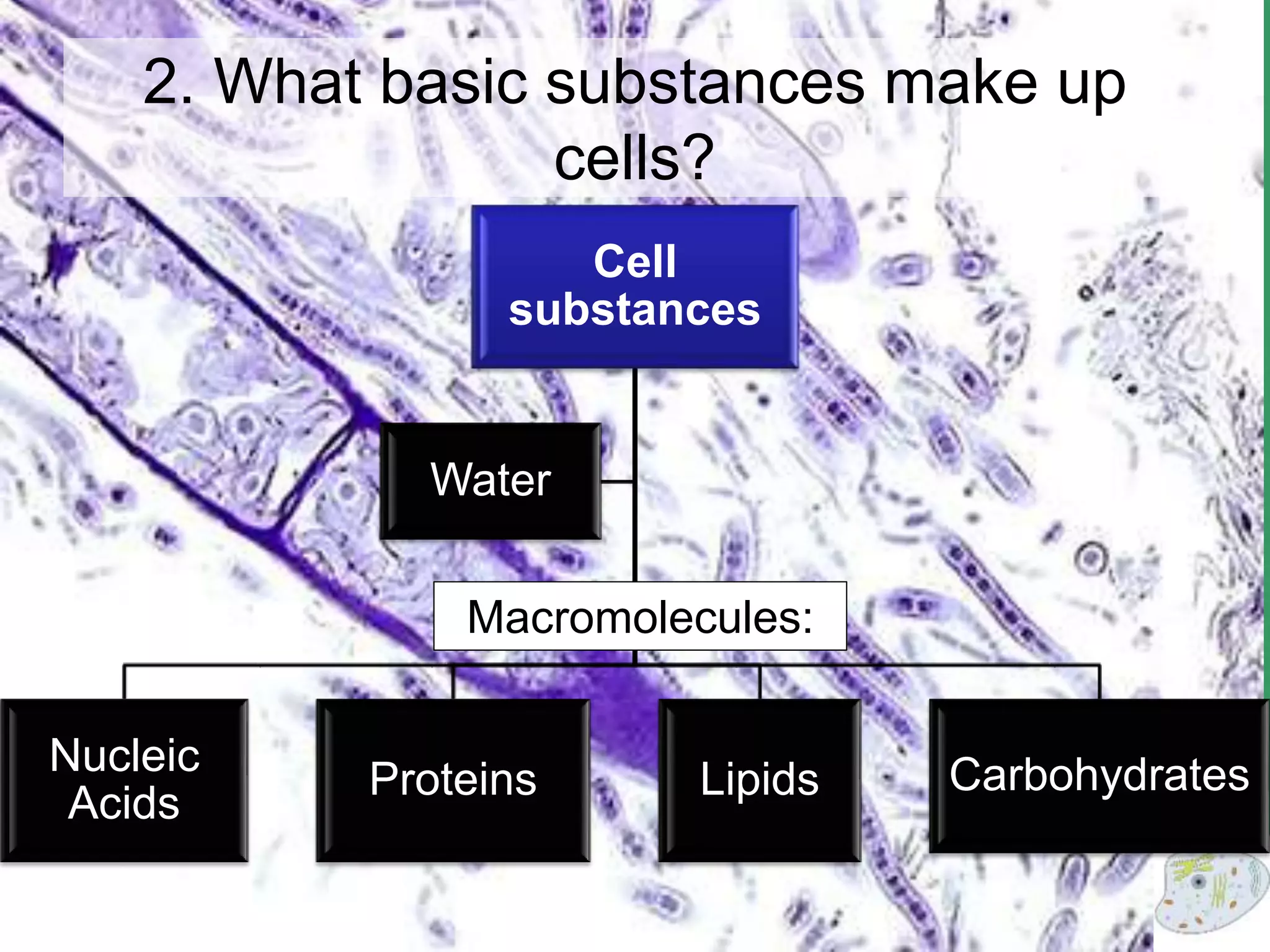 2. What basic substances make up cells?

Cell substances

Water

Macromolecules:

Nucleic Acids

Proteins

Lipids

Carbohydrates